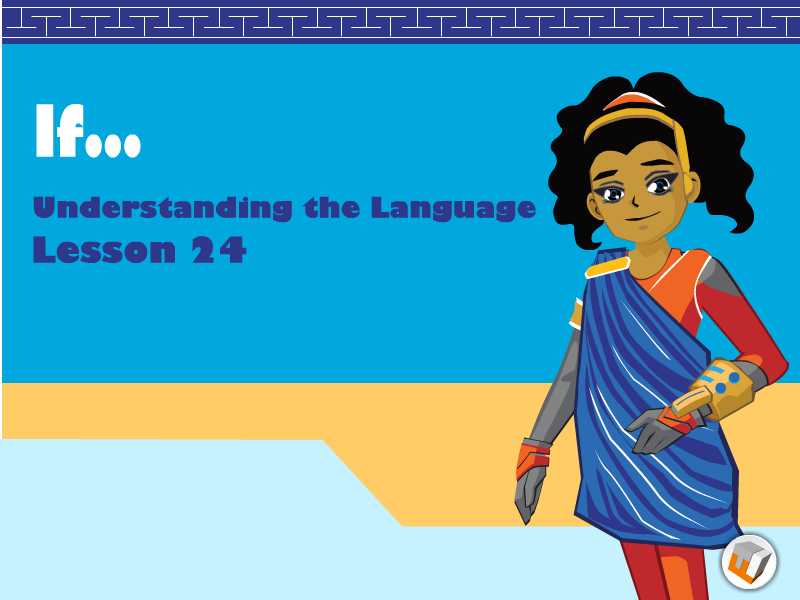 If...

Understanding the Language

Lesson 24